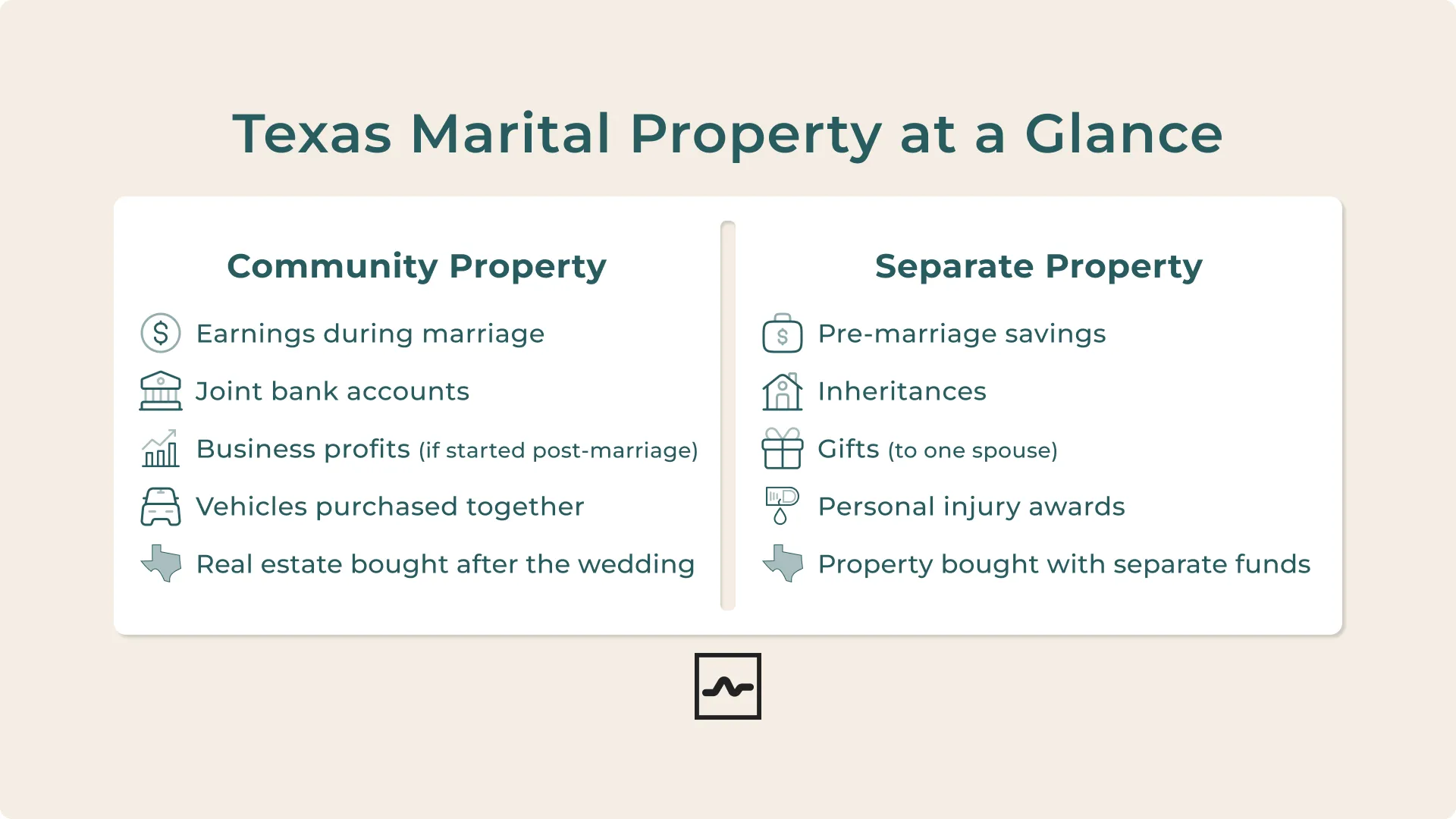 Texas Marital Property at a Glance

Community Property

Earnings during marriage

Joint bank accounts

Business profits (if started post-marriage)

Vehicles purchased together

Real estate bought after the wedding

Separate Property

Pre-marriage savings

Inheritances

Gifts (to one spouse)

Personal injury awards

Property bought with separate funds